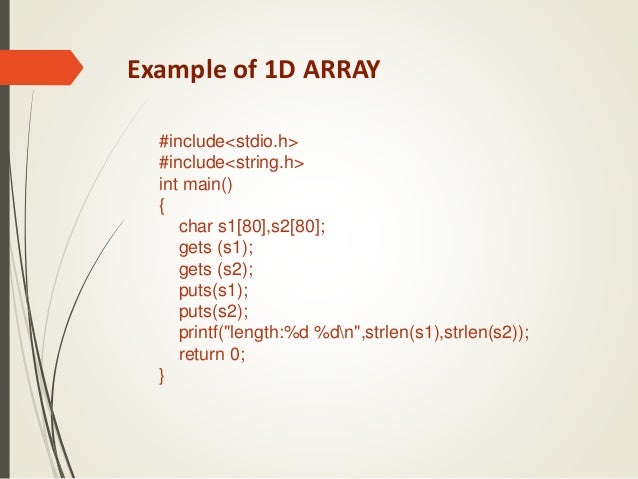 Example of 1D ARRAY

#include<stdio.h>
#include<string.h>
int main()
{
char s1[80],s2[80];
gets (s1);
gets (s2);
puts(s1);
puts(s2);
printf("length:%d %d\n",strlen(s1),strlen(s2));
return 0;
}